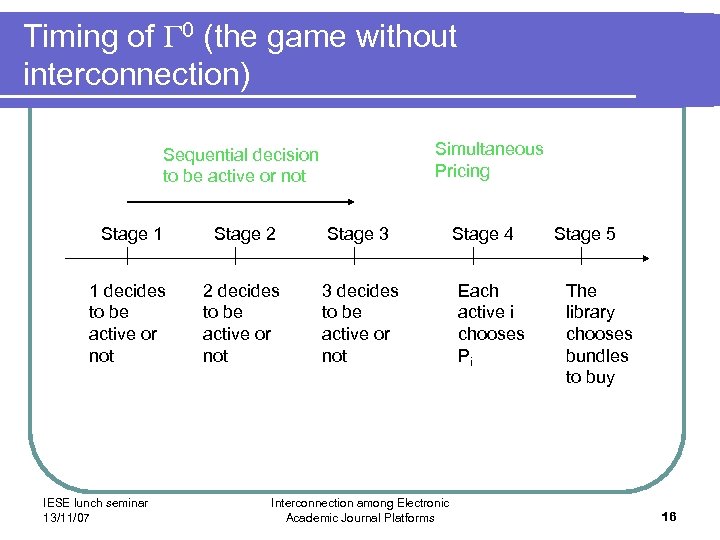 Timing of $\Gamma^0$ (the game without interconnection)

Sequential decision to be active or not

Simultaneous Pricing

Stage 1

Stage 2

Stage 3

Stage 4

Stage 5

1 decides to be active or not

2 decides to be active or not

3 decides to be active or not

Each active i chooses $P_i$

The library chooses bundles to buy

IESE lunch seminar
13/11/07

Interconnection among Electronic Academic Journal Platforms

16